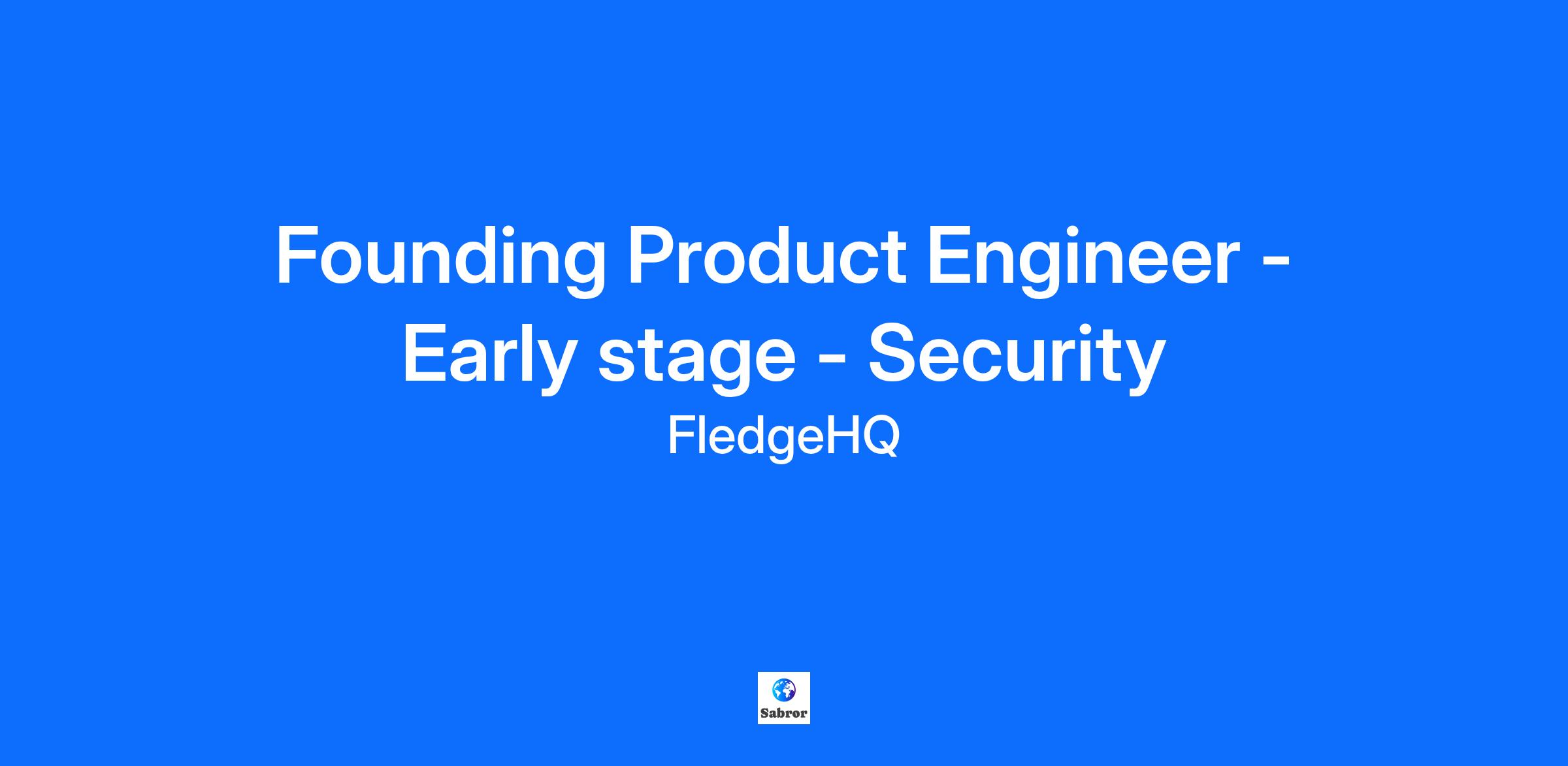 Founding Product Engineer - Early stage - Security

FledgeHQ

Sabror